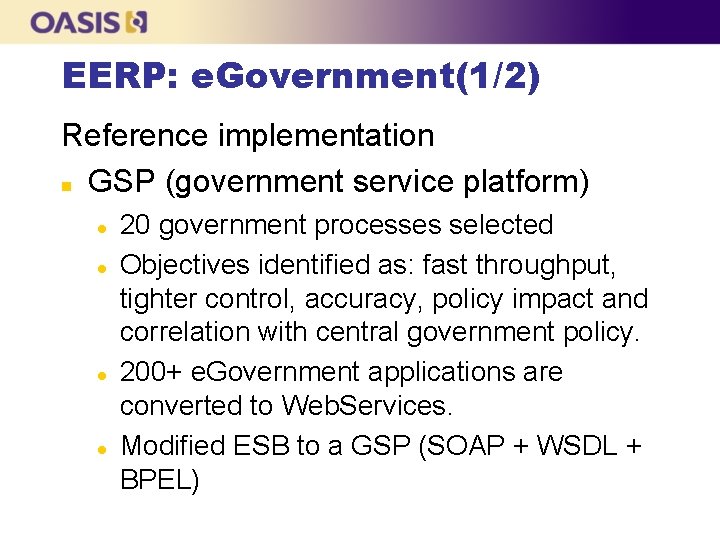 OASIS

EERP: eGovernment(1/2)

Reference implementation

GSP (government service platform)

20 government processes selected

Objectives identified as: fast throughput, tighter control, accuracy, policy impact and correlation with central government policy.

200+ eGovernment applications are converted to WebServices.

Modified ESB to a GSP (SOAP + WSDL + BPEL)